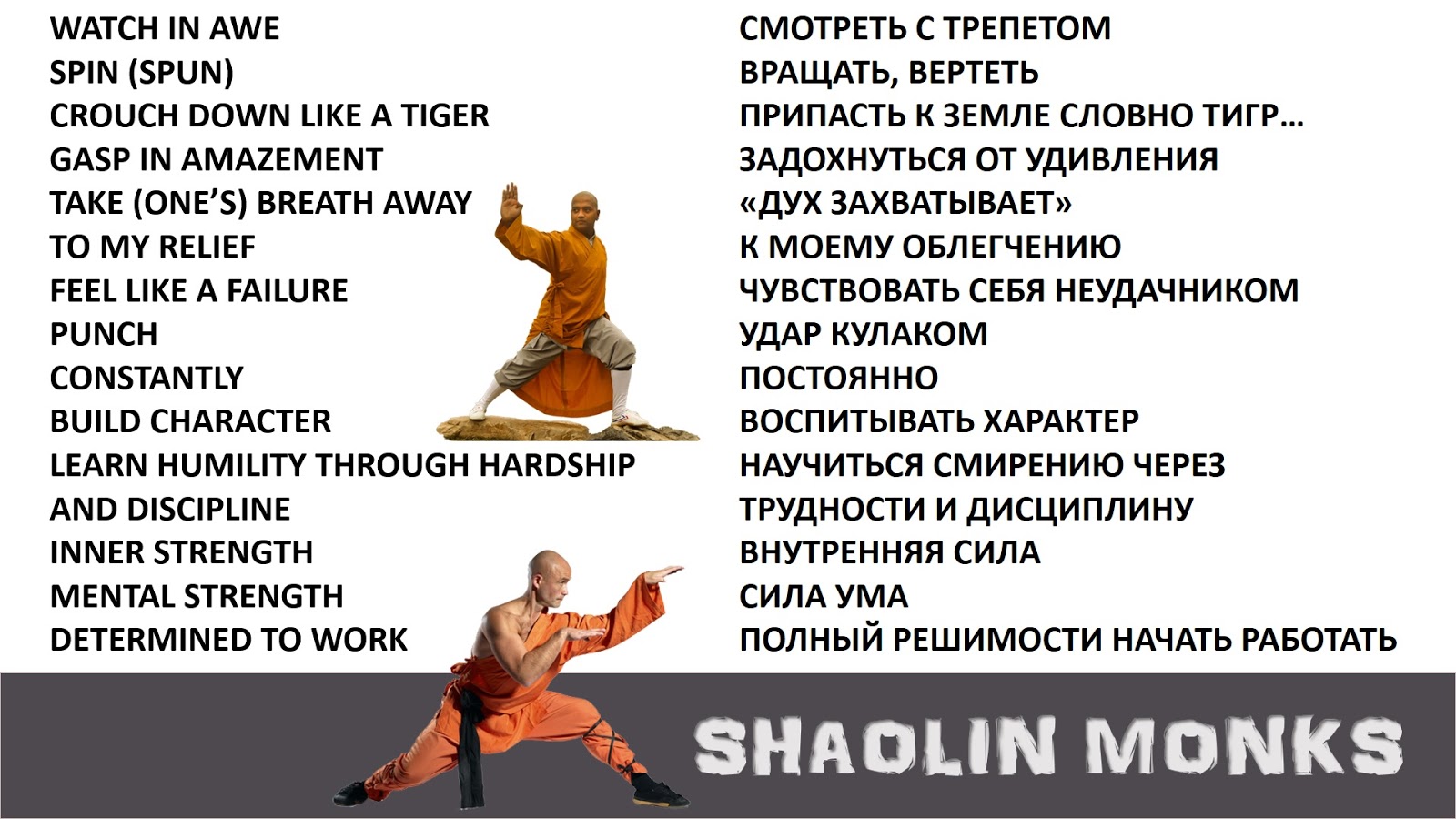 WATCH IN AWE
SPIN (SPUN)
CROUCH DOWN LIKE A TIGER
GASP IN AMAZEMENT
TAKE (ONE'S) BREATH AWAY
TO MY RELIEF
FEEL LIKE A FAILURE
PUNCH
CONSTANTLY
BUILD CHARACTER
LEARN HUMILITY THROUGH HARDSHIP AND DISCIPLINE
INNER STRENGTH
MENTAL STRENGTH
DETERMINED TO WORK

СМОТРЕТЬ С ТРЕПЕТОМ
ВРАЩАТЬ, ВЕРТЕТЬ
ПРИПАСТЬ К ЗЕМЛЕ СЛОВНО ТИГР…
ЗАДОХНУТЬСЯ ОТ УДИВЛЕНИЯ
«ДУХ ЗАХВАТЫВАЕТ»
К МОЕМУ ОБЛЕГЧЕНИЮ
ЧУВСТВОВАТЬ СЕБЯ НЕУДАЧНИКОМ
УДАР КУЛАКОМ
ПОСТОЯННО
ВОСПИТЫВАТЬ ХАРАКТЕР
НАУЧИТЬСЯ СМИРЕНИЮ ЧЕРЕЗ ТРУДНОСТИ И ДИСЦИПЛИНУ
ВНУТРЕННЯЯ СИЛА
СИЛА УМА
ПОЛНЫЙ РЕШИМОСТИ НАЧАТЬ РАБОТАТЬ

SHAOLIN MONKS